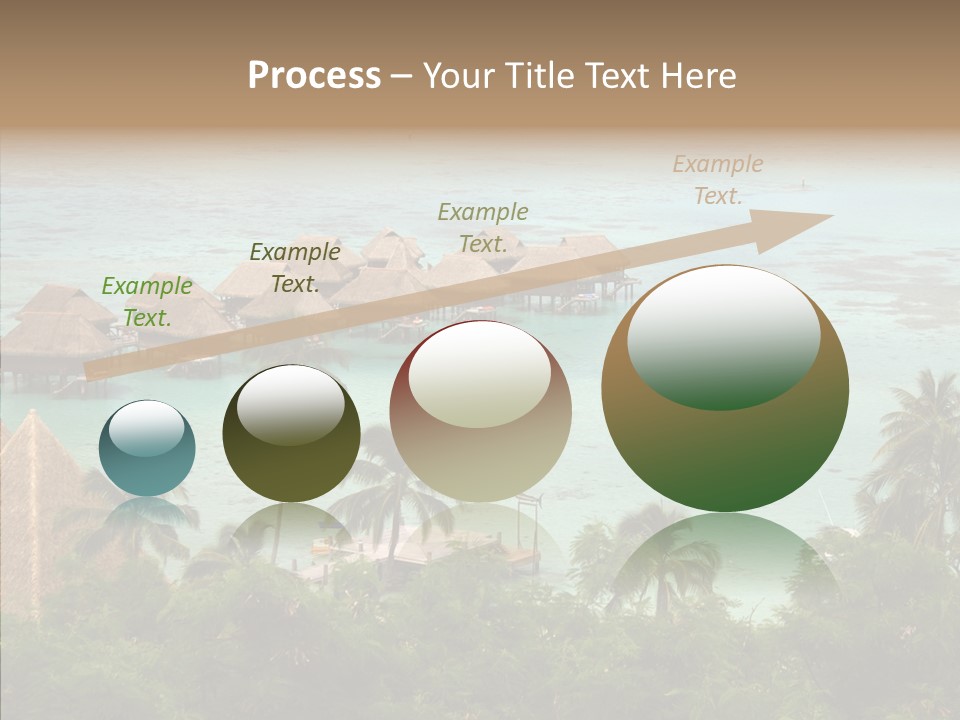 Process – Your Title Text Here

Example Text.

Example Text.

Example Text.

Example Text.